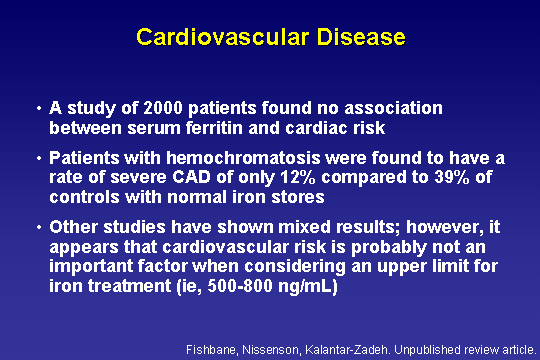 Cardiovascular Disease

• A study of 2000 patients found no association between serum ferritin and cardiac risk

• Patients with hemochromatosis were found to have a rate of severe CAD of only 12% compared to 39% of controls with normal iron stores

• Other studies have shown mixed results; however, it appears that cardiovascular risk is probably not an important factor when considering an upper limit for iron treatment (ie, 500-800 ng/mL)

Fishbane, Nissenson, Kalantar-Zadeh. Unpublished review article.